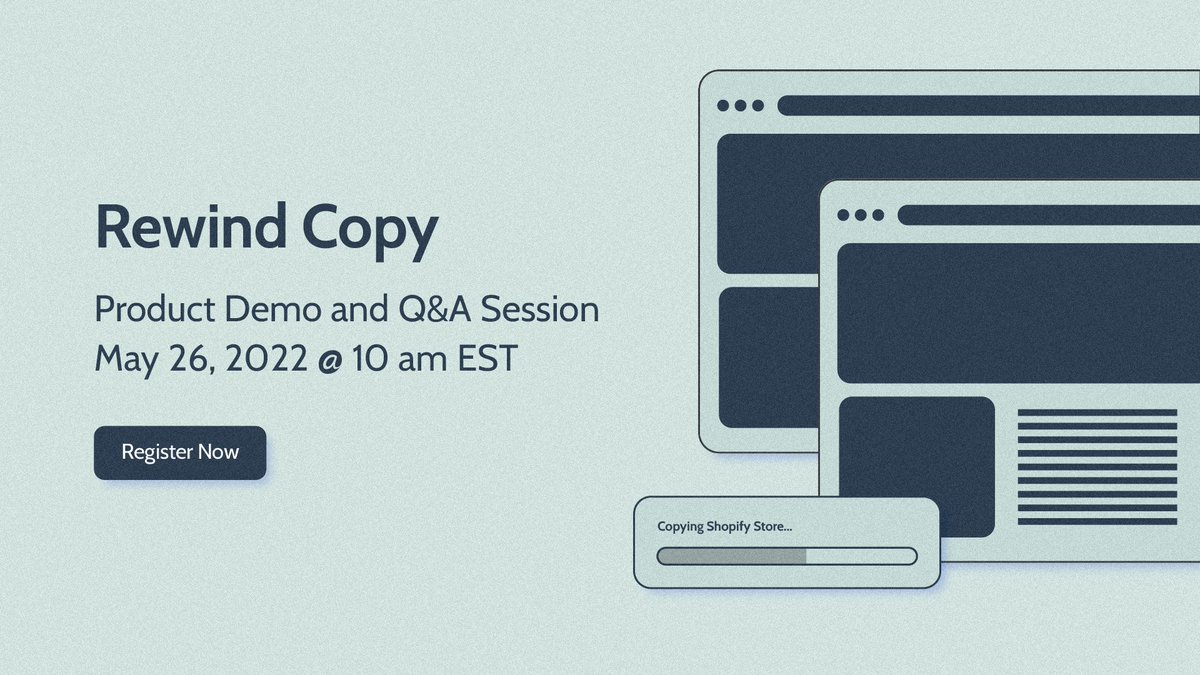 Rewind Copy

Product Demo and Q&A Session
May 26, 2022 @ 10 am EST

Register Now

Copying Shopify Store...